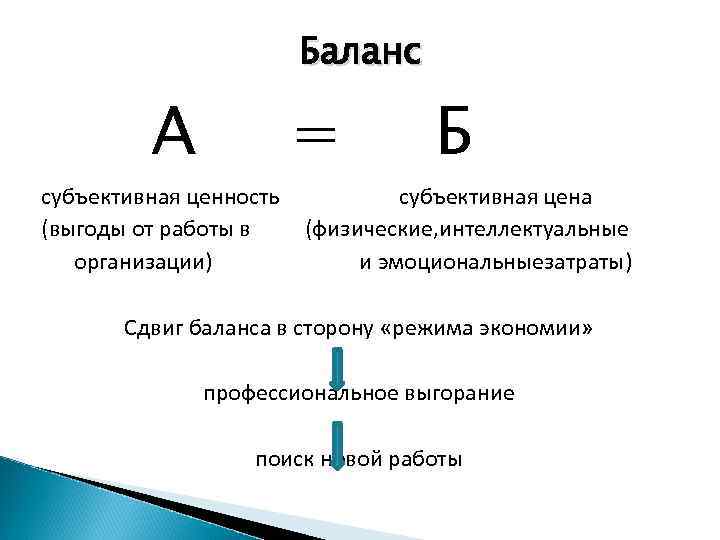 Баланс

А = Б

субъективная ценность (выгоды от работы в организации)

субъективная цена (физические,интеллектуальные и эмоциональныезатраты)

Сдвиг баланса в сторону «режима экономии»

профессиональное выгорание

поиск новой работы